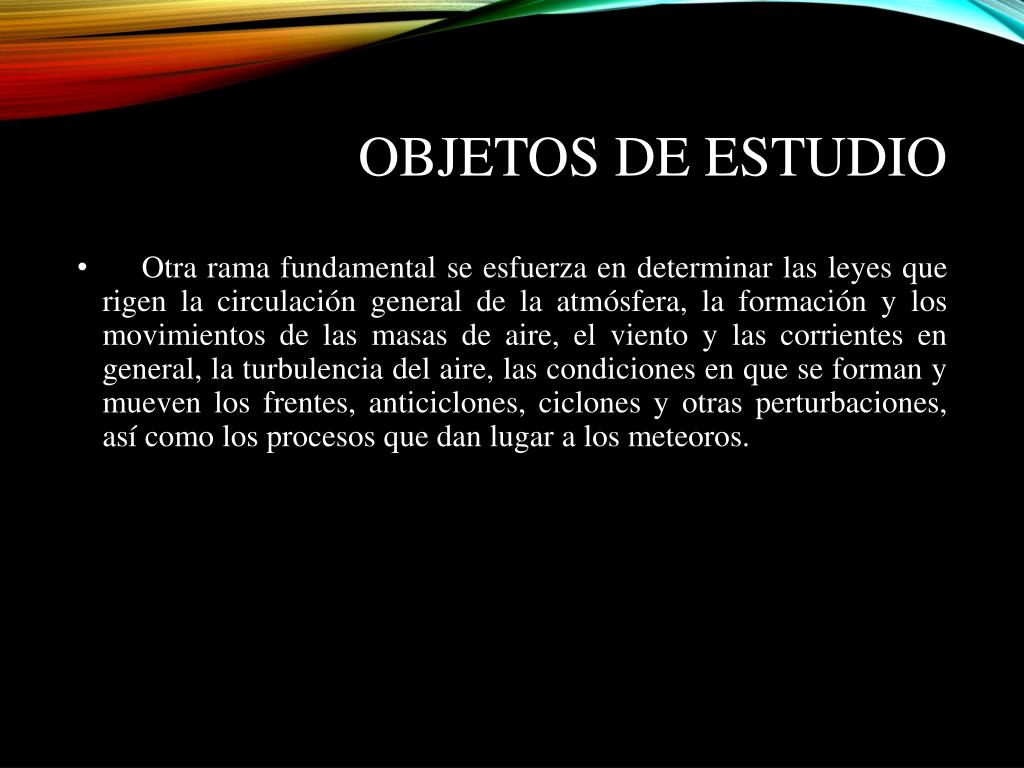 OBJETOS DE ESTUDIO

• Otra rama fundamental se esfuerza en determinar las leyes que rigen la circulación general de la atmósfera, la formación y los movimientos de las masas de aire, el viento y las corrientes en general, la turbulencia del aire, las condiciones en que se forman y mueven los frentes, anticiclones, ciclones y otras perturbaciones, así como los procesos que dan lugar a los meteoros.